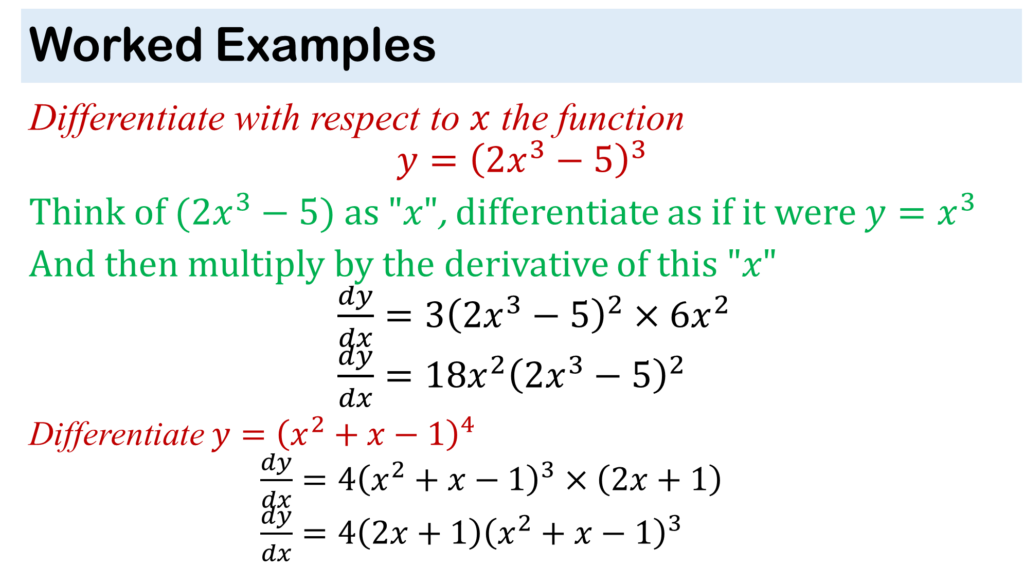 Worked Examples

Differentiate with respect to $x$ the function
$y = (2x^3 - 5)^3$

Think of $(2x^3 - 5)$ as "$x$", differentiate as if it were $y = x^3$
And then multiply by the derivative of this "$x$"
$\frac{dy}{dx} = 3(2x^3 - 5)^2 \times 6x^2$
$\frac{dy}{dx} = 18x^2(2x^3 - 5)^2$

Differentiate $y = (x^2 + x - 1)^4$
$\frac{dy}{dx} = 4(x^2 + x - 1)^3 \times (2x + 1)$
$\frac{dy}{dx} = 4(2x + 1)(x^2 + x - 1)^3$